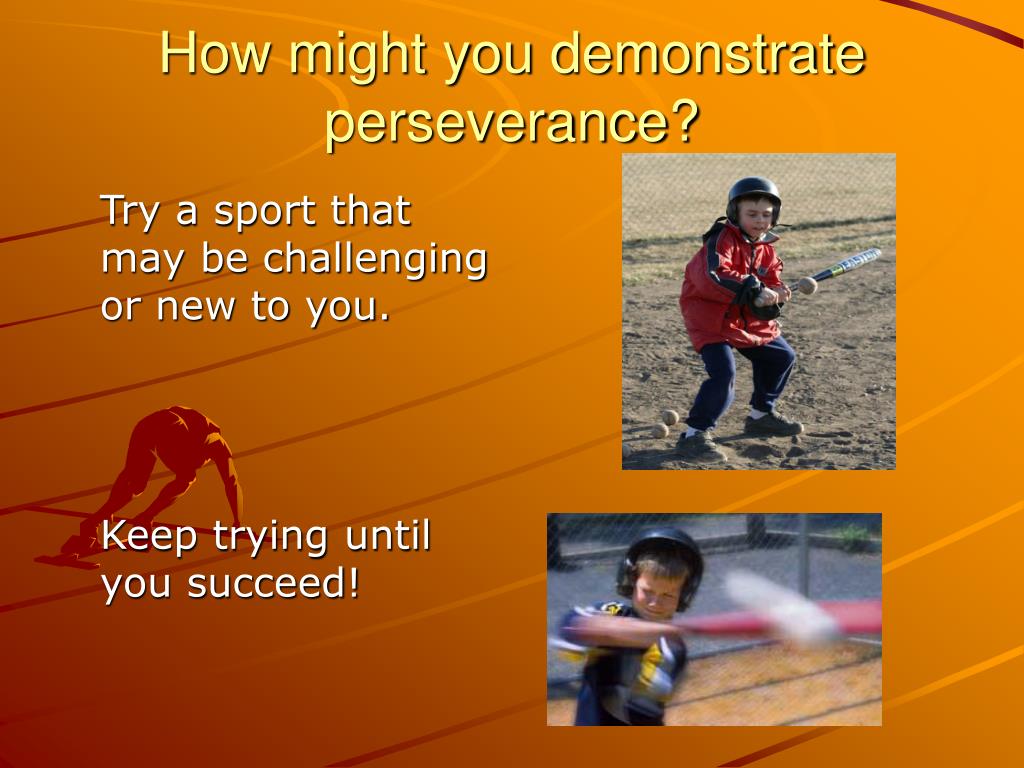 How might you demonstrate perseverance?

Try a sport that may be challenging or new to you.

Keep trying until you succeed!